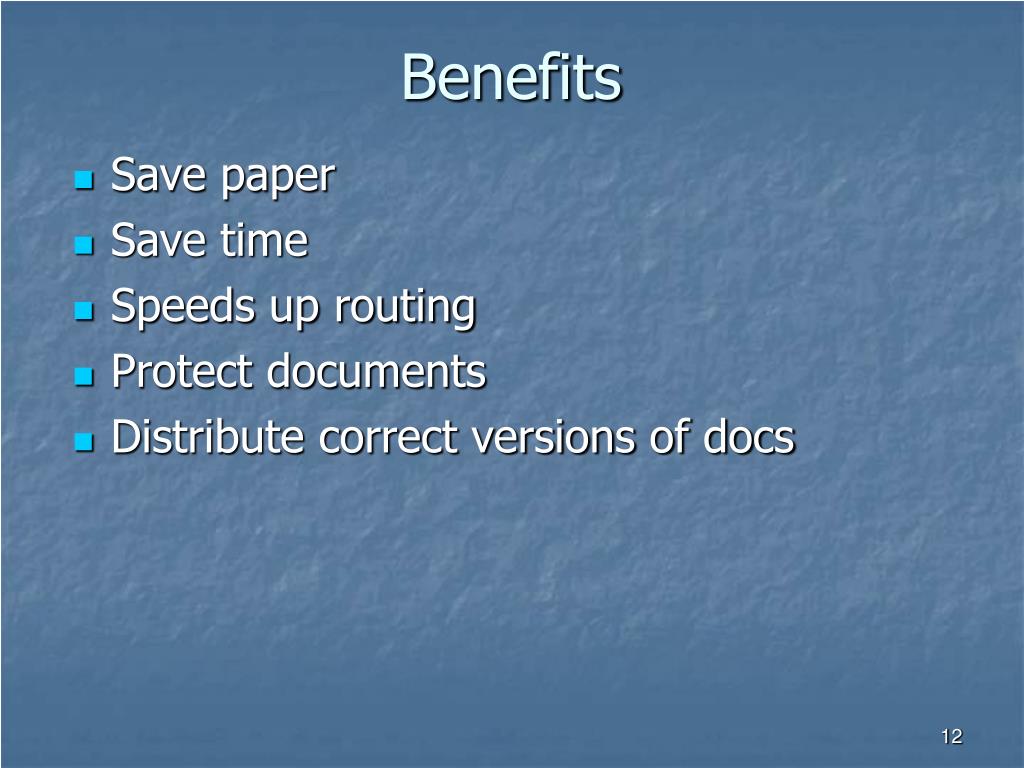 Benefits

- Save paper
- Save time
- Speeds up routing
- Protect documents
- Distribute correct versions of docs

12